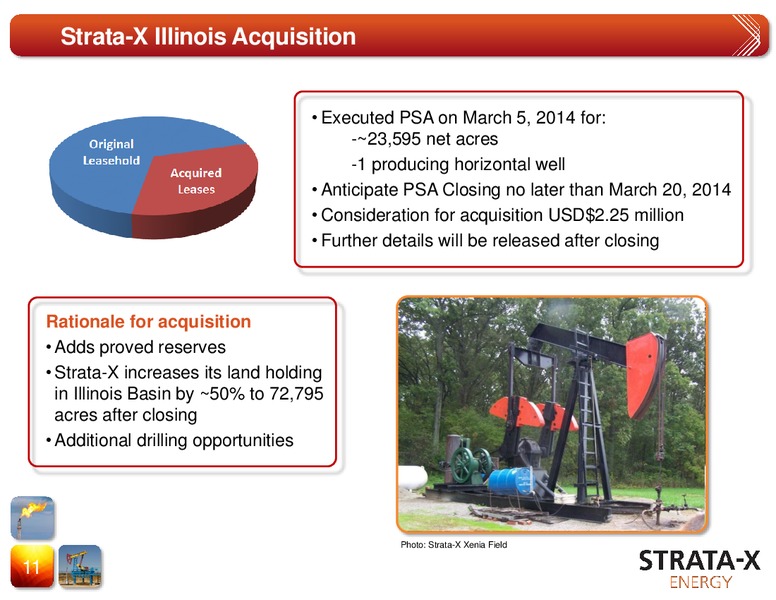 Strata-X Illinois Acquisition

Original Leasehold

Acquired Leases

• Executed PSA on March 5, 2014 for:
-~23,595 net acres
-1 producing horizontal well
• Anticipate PSA Closing no later than March 20, 2014
• Consideration for acquisition USD$2.25 million
• Further details will be released after closing

Rationale for acquisition
• Adds proved reserves
• Strata-X increases its land holding in Illinois Basin by ~50% to 72,795 acres after closing
• Additional drilling opportunities

Photo: Strata-X Xenia Field

11

STRATA-X
ENERGY